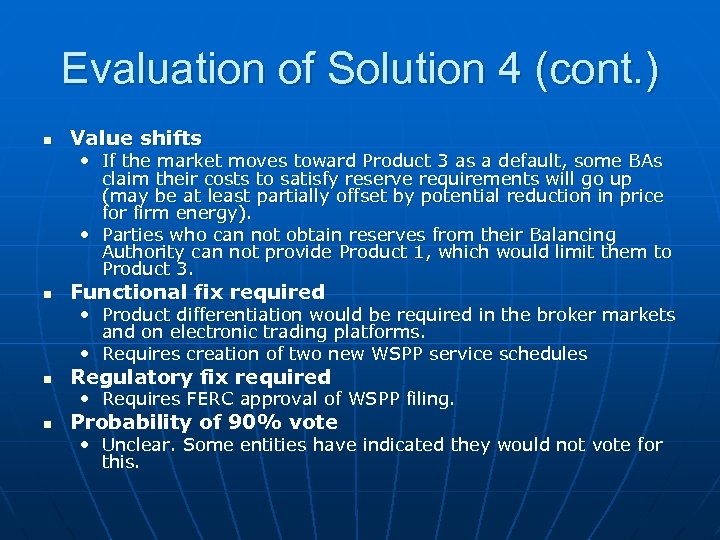 Evaluation of Solution 4 (cont.)

- Value shifts
  - If the market moves toward Product 3 as a default, some BAs claim their costs to satisfy reserve requirements will go up (may be at least partially offset by potential reduction in price for firm energy).
  - Parties who can not obtain reserves from their Balancing Authority can not provide Product 1, which would limit them to Product 3.
- Functional fix required
  - Product differentiation would be required in the broker markets and on electronic trading platforms.
  - Requires creation of two new WSPP service schedules
- Regulatory fix required
  - Requires FERC approval of WSPP filing.
- Probability of 90% vote
  - Unclear. Some entities have indicated they would not vote for this.